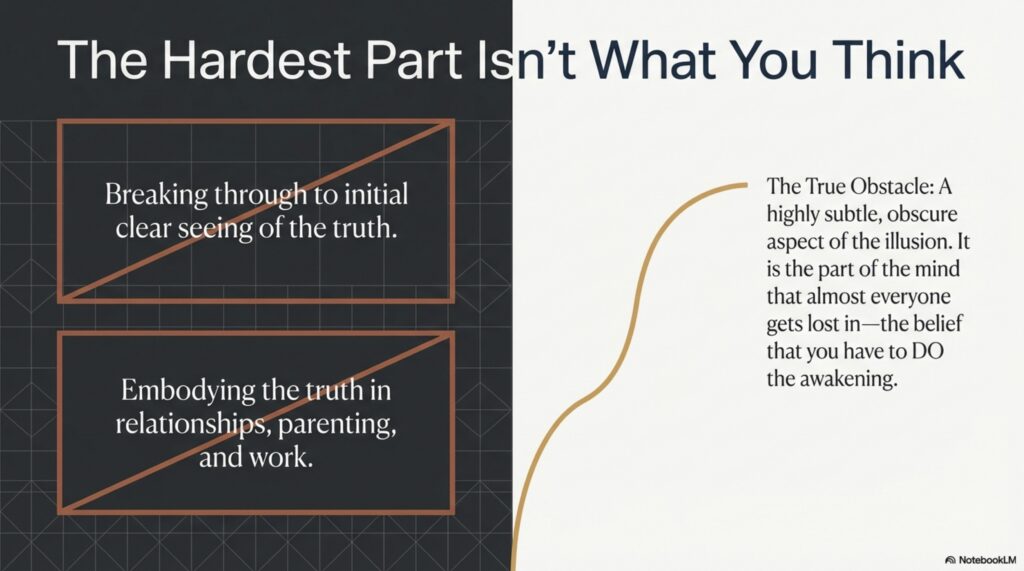 The Hardest Part Isn't What You Think

Breaking through to initial clear seeing of the truth.

Embodying the truth in relationships, parenting, and work.

The True Obstacle: A highly subtle, obscure aspect of the illusion. It is the part of the mind that almost everyone gets lost in—the belief that you have to DO the awakening.

NotebookLM